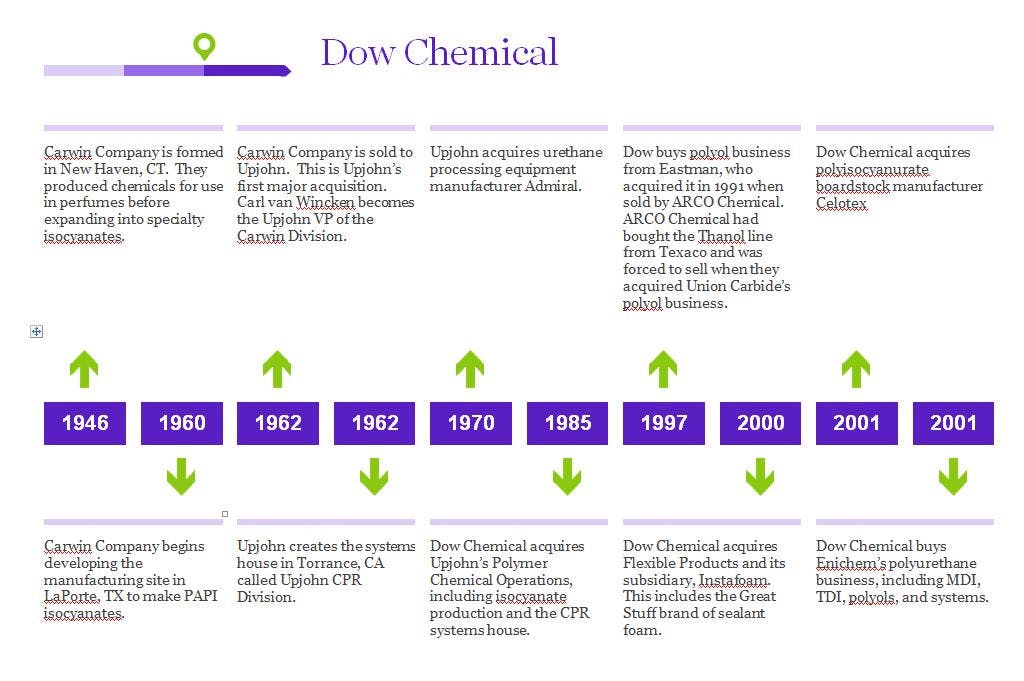 Dow Chemical

Carwin Company is formed in New Haven, CT. They produced chemicals for use in perfumes before expanding into specialty isocyanates.

Carwin Company is sold to Upjohn. This is Upjohn's first major acquisition. Carl van Wincken becomes the Upjohn VP of the Carwin Division.

Upjohn acquires urethane processing equipment manufacturer Admiral.

Dow buys polyol business from Eastman, who acquired it in 1991 when sold by ARCO Chemical. ARCO Chemical had bought the Thanol line from Texaco and was forced to sell when they acquired Union Carbide's polyol business.

Dow Chemical acquires polyisocyanurate boardstock manufacturer Celotex

1946 1960 1962 1962 1970 1985 1997 2000 2001 2001

Carwin Company begins developing the manufacturing site in LaPorte, TX to make PAPI isocyanates.

Upjohn creates the systems house in Torrance, CA called Upjohn CPR Division.

Dow Chemical acquires Upjohn's Polymer Chemical Operations, including isocyanate production and the CPR systems house.

Dow Chemical acquires Flexible Products and its subsidiary, Instafoam. This includes the Great Stuff brand of sealant foam.

Dow Chemical buys Enichem's polyurethane business, including MDI, TDI, polyols, and systems.